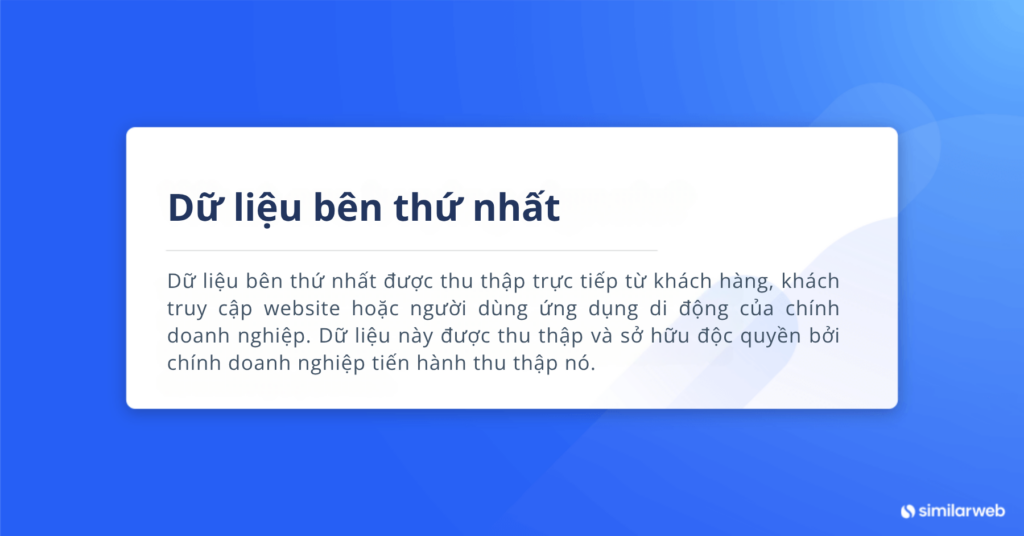 Dữ liệu bên thứ nhất

Dữ liệu bên thứ nhất được thu thập trực tiếp từ khách hàng, khách truy cập website hoặc người dùng ứng dụng di động của chính doanh nghiệp. Dữ liệu này được thu thập và sở hữu độc quyền bởi chính doanh nghiệp tiến hành thu thập nó.

similarweb